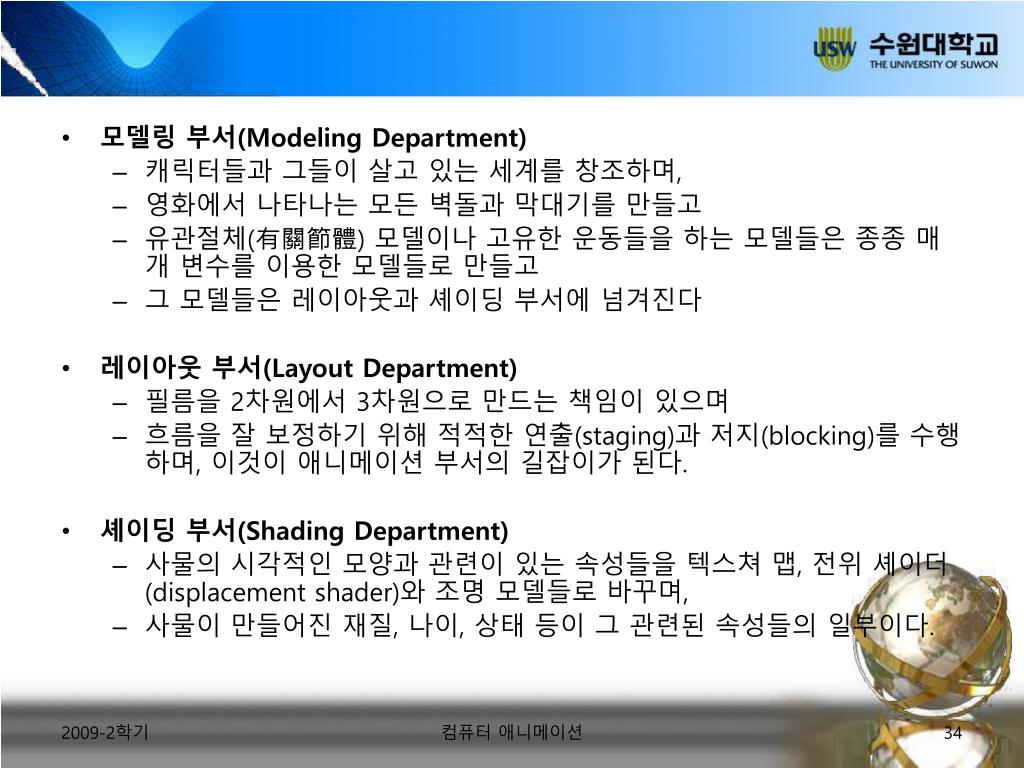 USW 수원대학교
THE UNIVERSITY OF SUWON

• 모델링 부서(Modeling Department)
– 캐릭터들과 그들이 살고 있는 세계를 창조하며,
– 영화에서 나타나는 모든 벽돌과 막대기를 만들고
– 유관절체(有關節體) 모델이나 고유한 운동들을 하는 모델들은 종종 매개 변수를 이용한 모델들로 만들고
– 그 모델들은 레이아웃과 셰이딩 부서에 넘겨진다

• 레이아웃 부서(Layout Department)
– 필름을 2차원에서 3차원으로 만드는 책임이 있으며
– 흐름을 잘 보정하기 위해 적적한 연출(staging)과 저지(blocking)를 수행하며, 이것이 애니메이션 부서의 길잡이가 된다.

• 셰이딩 부서(Shading Department)
– 사물의 시각적인 모양과 관련이 있는 속성들을 텍스쳐 맵, 전위 셰이더(displacement shader)와 조명 모델들로 바꾸며,
– 사물이 만들어진 재질, 나이, 상태 등이 그 관련된 속성들의 일부이다.

2009-2학기
컴퓨터 애니메이션
34